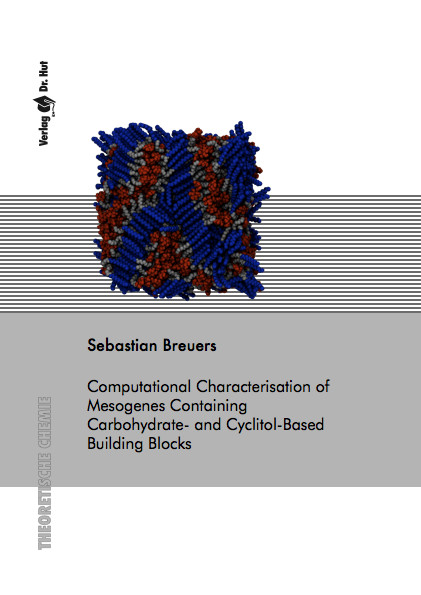 Verlag Dr. Hut

Sebastian Breuers

Computational Characterisation of Mesogenes Containing Carbohydrate- and Cyclitol-Based Building Blocks

THEORETISCHE CHEMIE